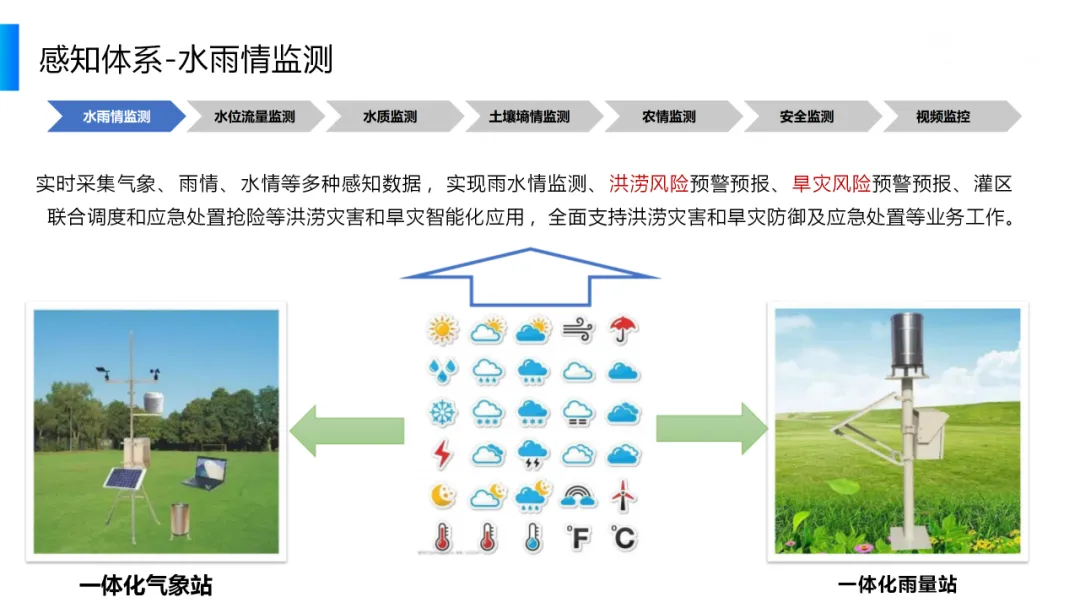 感知体系-水雨情监测

水雨情监测 水位流量监测 水质监测 土壤墒情监测 农情监测 安全监测 视频监控

实时采集气象、雨情、水情等多种感知数据，实现雨水情监测、洪涝风险预警预报、旱灾风险预警预报、灌区联合调度和应急处置抢险等洪涝灾害和旱灾智能化应用，全面支持洪涝灾害和旱灾防御及应急处置等业务工作。

°F °C

一体化气象站

一体化雨量站